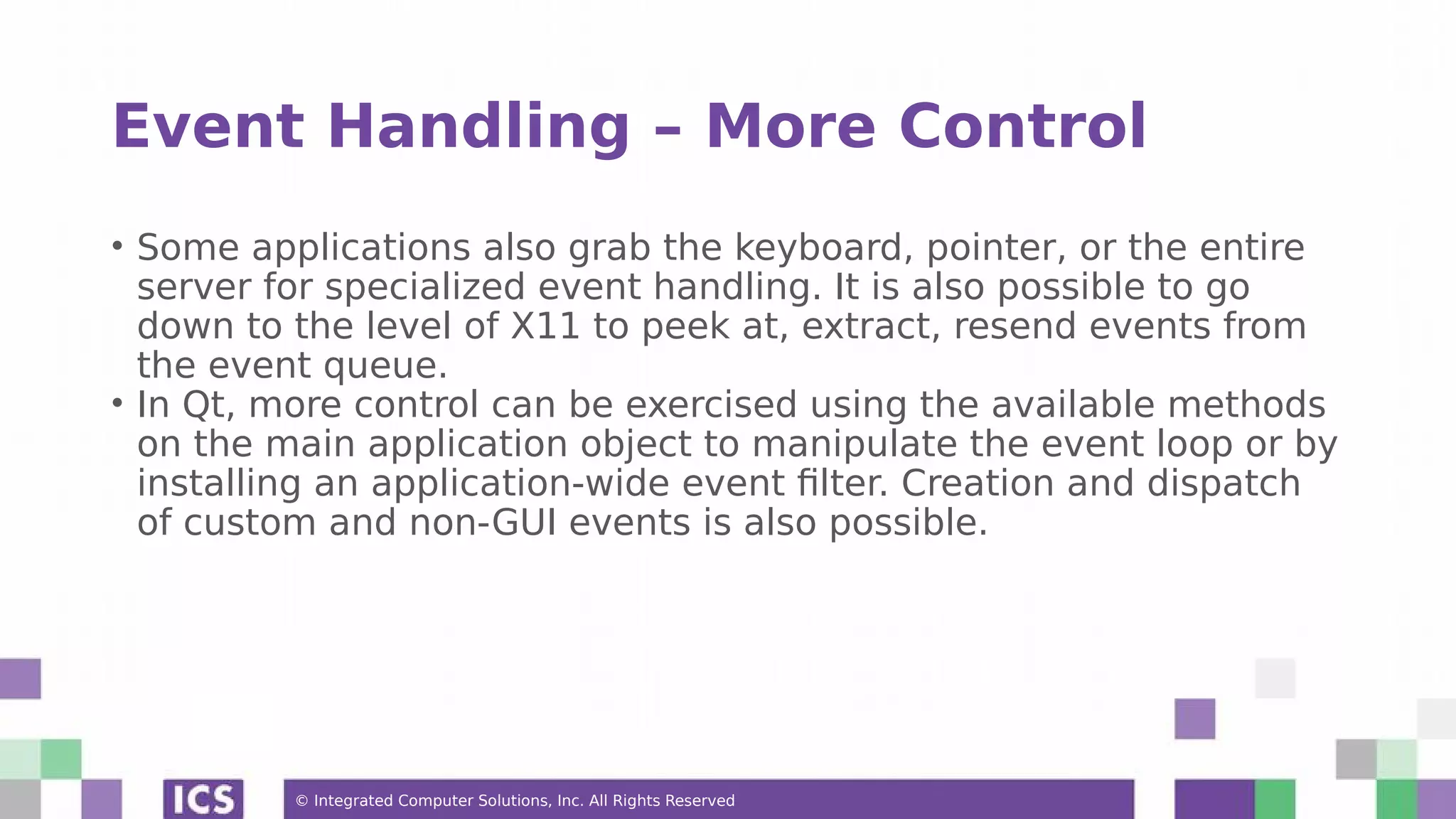 Event Handling – More Control

• Some applications also grab the keyboard, pointer, or the entire server for specialized event handling. It is also possible to go down to the level of X11 to peek at, extract, resend events from the event queue.
• In Qt, more control can be exercised using the available methods on the main application object to manipulate the event loop or by installing an application-wide event filter. Creation and dispatch of custom and non-GUI events is also possible.

ICS

© Integrated Computer Solutions, Inc. All Rights Reserved